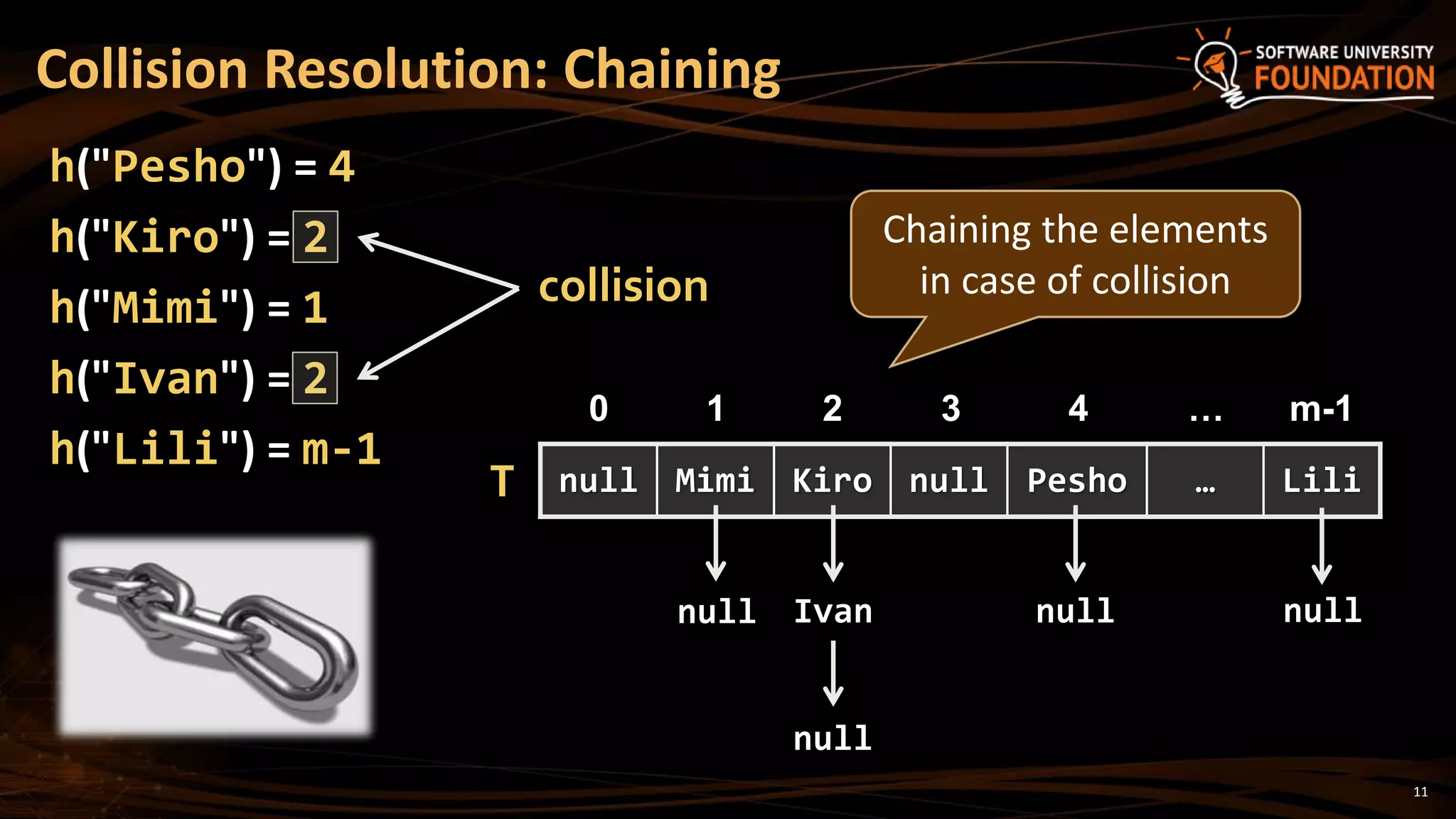 Collision Resolution: Chaining

SOFTWARE UNIVERSITY
FOUNDATION

h("Pesho") = 4
h("Kiro") = 2
h("Mimi") = 1
h("Ivan") = 2
h("Lili") = m-1

collision

Chaining the elements in case of collision

| | 0 | 1 | 2 | 3 | 4 | … | m-1 |
|---|---|---|---|---|---|---|---|
| T | null | Mimi | Kiro | null | Pesho | … | Lili |

null
Ivan
null
null
null

11